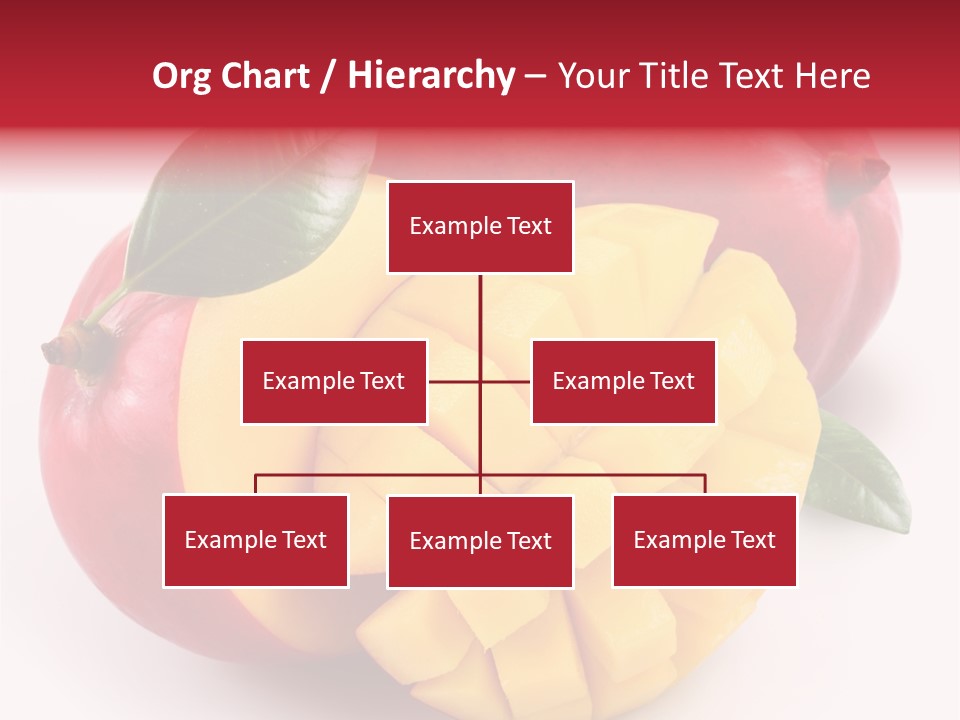 Org Chart / Hierarchy – Your Title Text Here

Example Text

Example Text

Example Text

Example Text

Example Text

Example Text